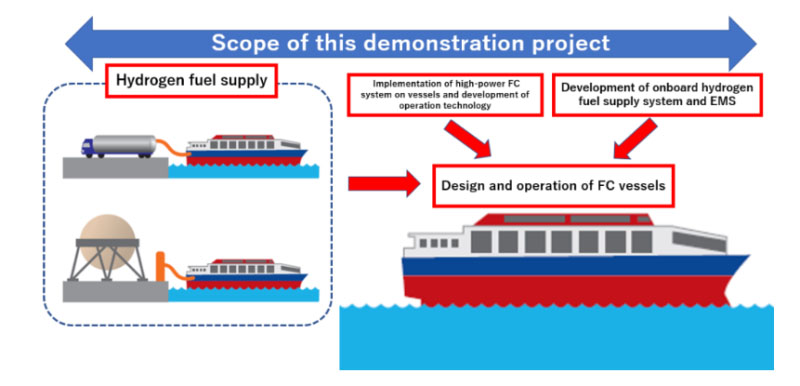 Scope of this demonstration project

Hydrogen fuel supply

Implementation of high-power FC system on vessels and development of operation technology

Development of onboard hydrogen fuel supply system and EMS

Design and operation of FC vessels